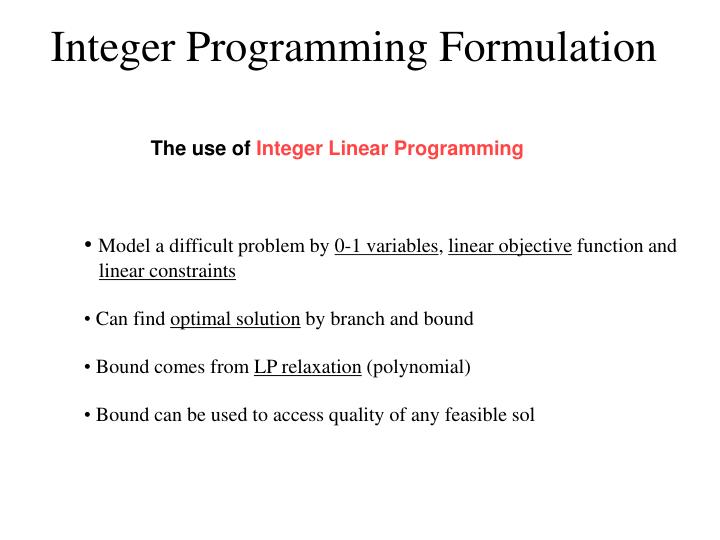 Integer Programming Formulation

The use of Integer Linear Programming

• Model a difficult problem by 0-1 variables, linear objective function and linear constraints

• Can find optimal solution by branch and bound

• Bound comes from LP relaxation (polynomial)

• Bound can be used to access quality of any feasible sol